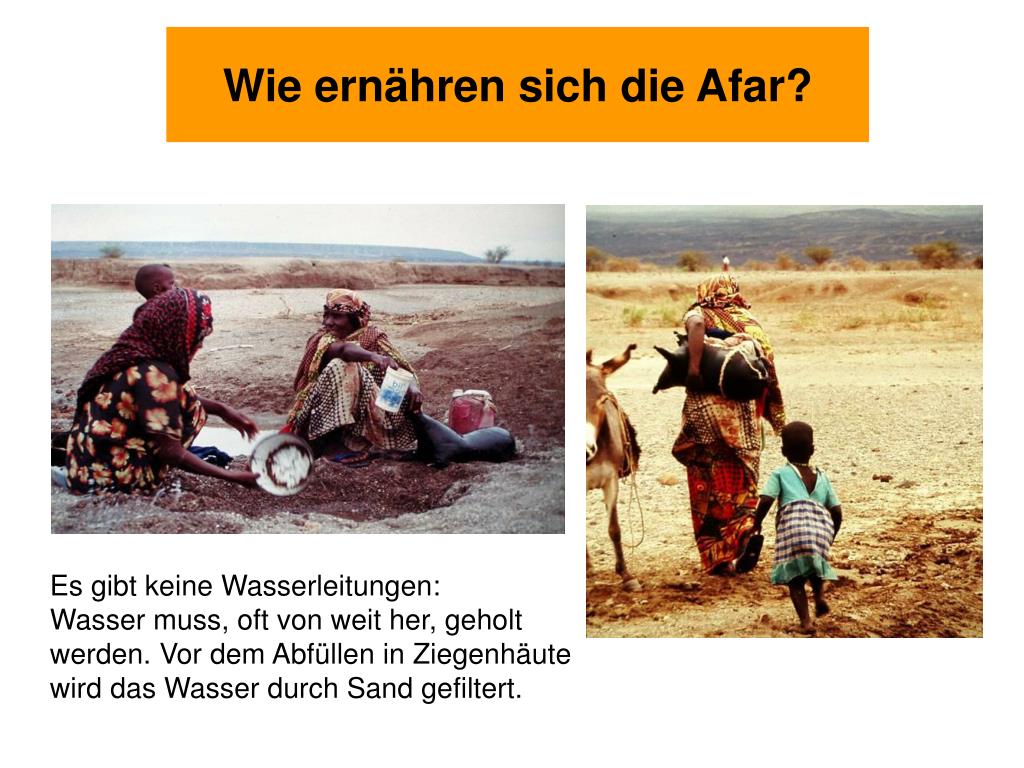 Wie ernähren sich die Afar?

Es gibt keine Wasserleitungen:
Wasser muss, oft von weit her, geholt werden. Vor dem Abfüllen in Ziegenhäute wird das Wasser durch Sand gefiltert.